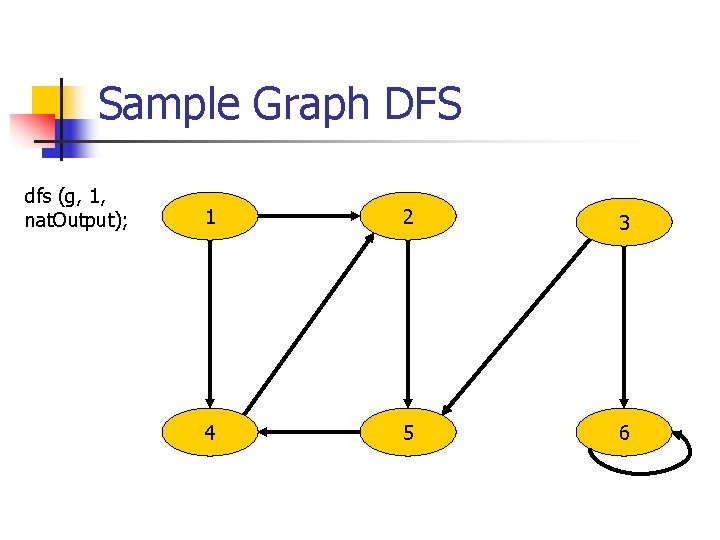 Sample Graph DFS

dfs (g, 1, natOutput);

1
2
3
4
5
6